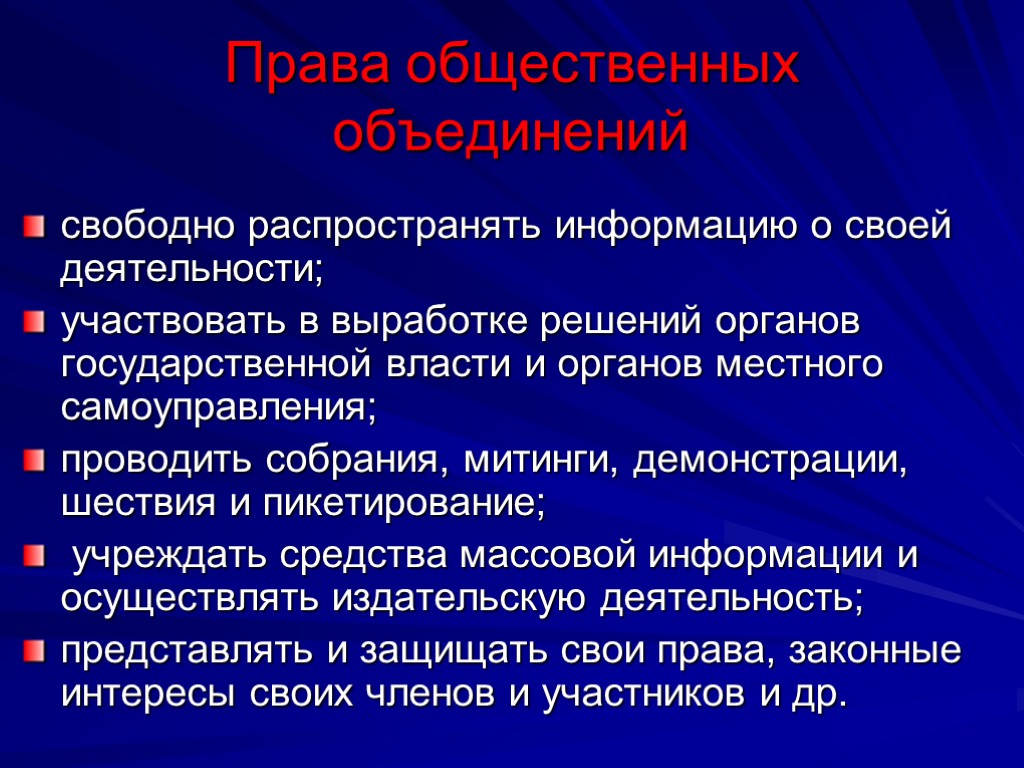 Права общественных объединений

свободно распространять информацию о своей деятельности;

участвовать в выработке решений органов государственной власти и органов местного самоуправления;

проводить собрания, митинги, демонстрации, шествия и пикетирование;

учреждать средства массовой информации и осуществлять издательскую деятельность;

представлять и защищать свои права, законные интересы своих членов и участников и др.